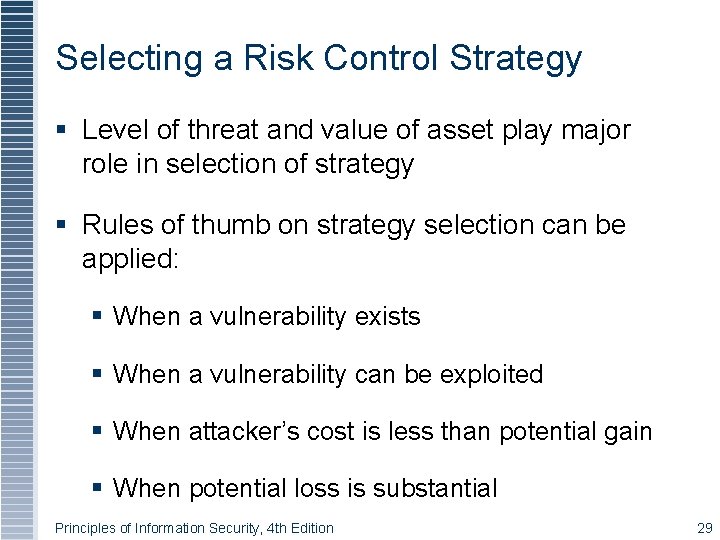 Selecting a Risk Control Strategy

▪ Level of threat and value of asset play major role in selection of strategy

▪ Rules of thumb on strategy selection can be applied:

▪ When a vulnerability exists

▪ When a vulnerability can be exploited

▪ When attacker's cost is less than potential gain

▪ When potential loss is substantial

Principles of Information Security, 4th Edition

29